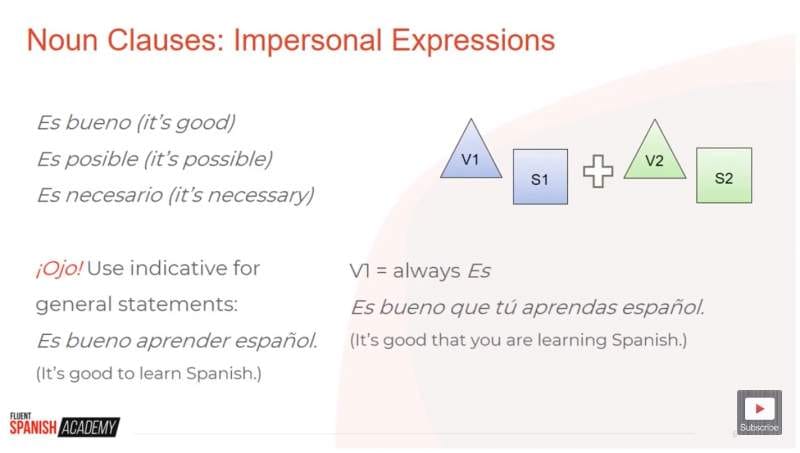 Noun Clauses: Impersonal Expressions

Es bueno (it's good)
Es posible (it's possible)
Es necesario (it's necessary)

V1
S1
V2
S2

¡Ojo! Use indicative for general statements:
Es bueno aprender español.
(It's good to learn Spanish.)

V1 = always Es
Es bueno que tú aprendas español.
(It's good that you are learning Spanish.)

FLUENT SPANISH ACADEMY

Subscribe